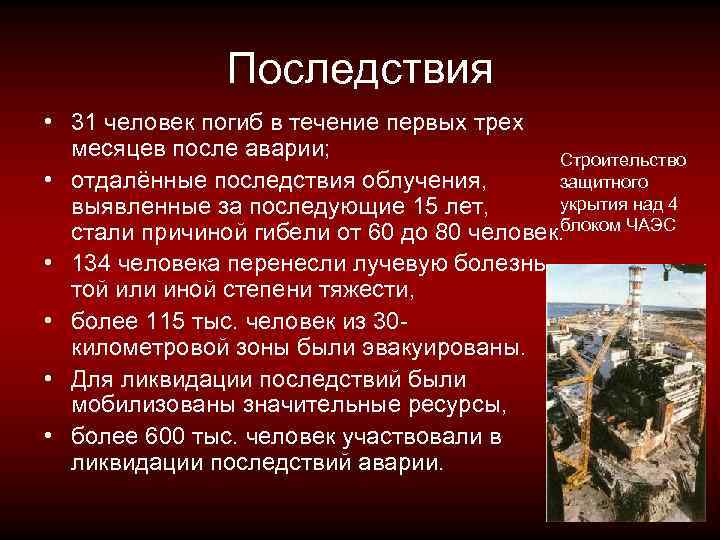 Последствия

• 31 человек погиб в течение первых трех месяцев после аварии;
• отдалённые последствия облучения, выявленные за последующие 15 лет, стали причиной гибели от 60 до 80 человек.
• 134 человека перенесли лучевую болезнь той или иной степени тяжести,
• более 115 тыс. человек из 30-километровой зоны были эвакуированы.
• Для ликвидации последствий были мобилизованы значительные ресурсы,
• более 600 тыс. человек участвовали в ликвидации последствий аварии.

Строительство защитного укрытия над 4 блоком ЧАЭС